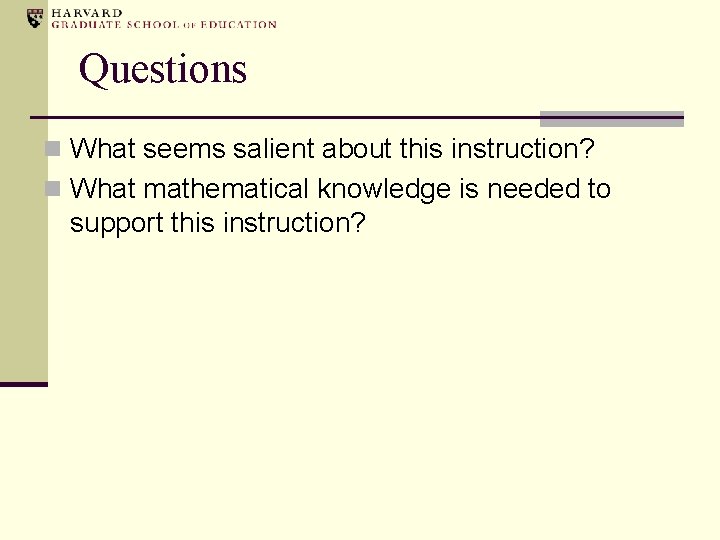 HARVARD
GRADUATE SCHOOL OF EDUCATION

Questions

What seems salient about this instruction?

What mathematical knowledge is needed to support this instruction?